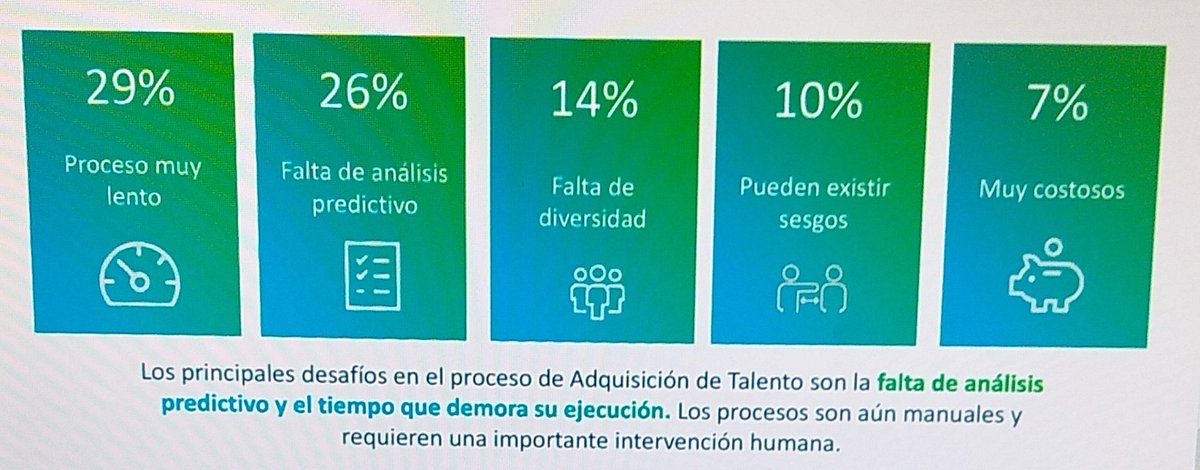 29%

Proceso muy lento

26%

Falta de análisis predictivo

14%

Falta de diversidad

10%

Pueden existir sesgos

7%

Muy costosos

Los principales desafíos en el proceso de Adquisición de Talento son la falta de análisis predictivo y el tiempo que demora su ejecución. Los procesos son aún manuales y requieren una importante intervención humana.